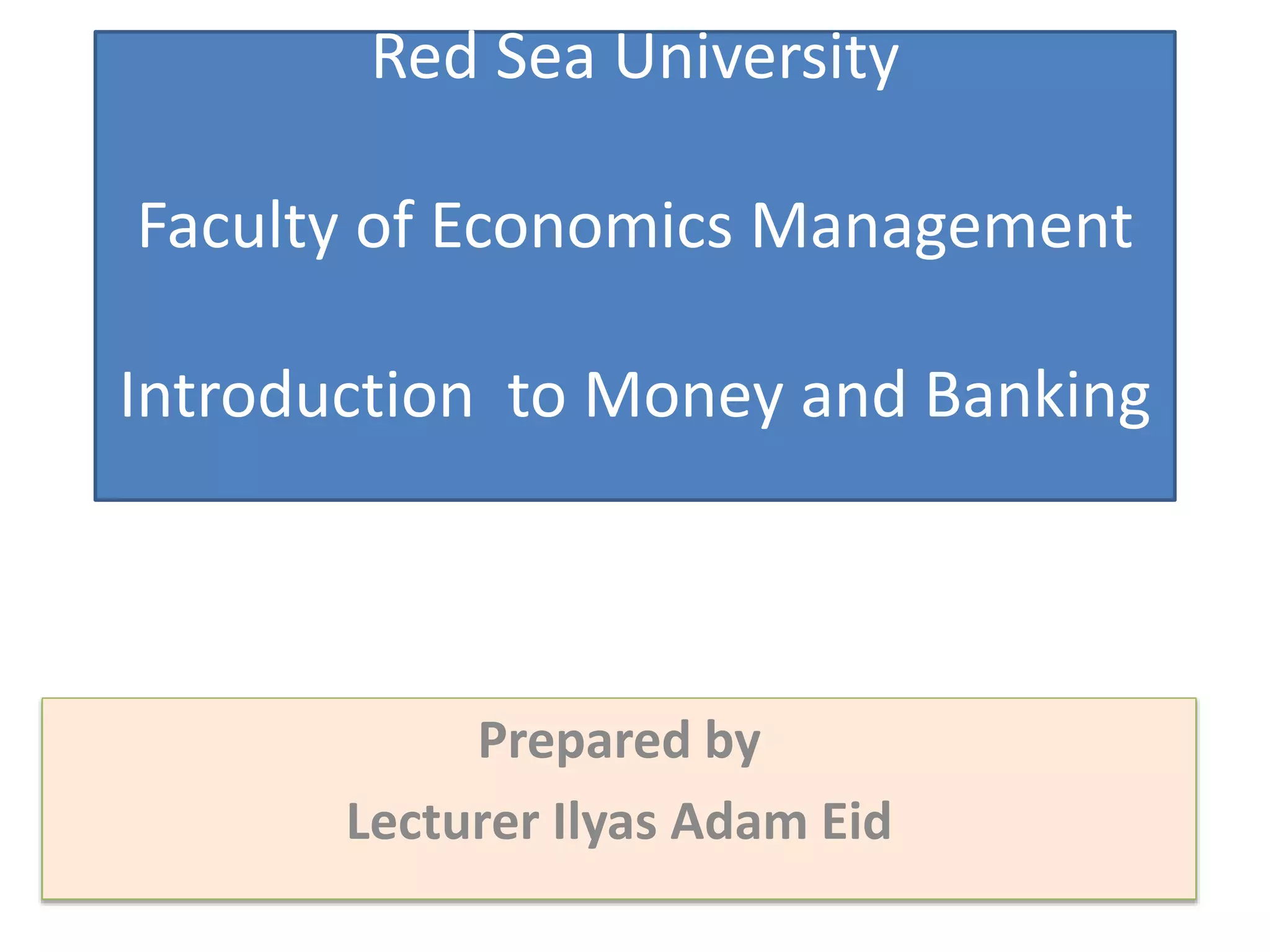 Red Sea University

Faculty of Economics Management

Introduction to Money and Banking

Prepared by

Lecturer Ilyas Adam Eid